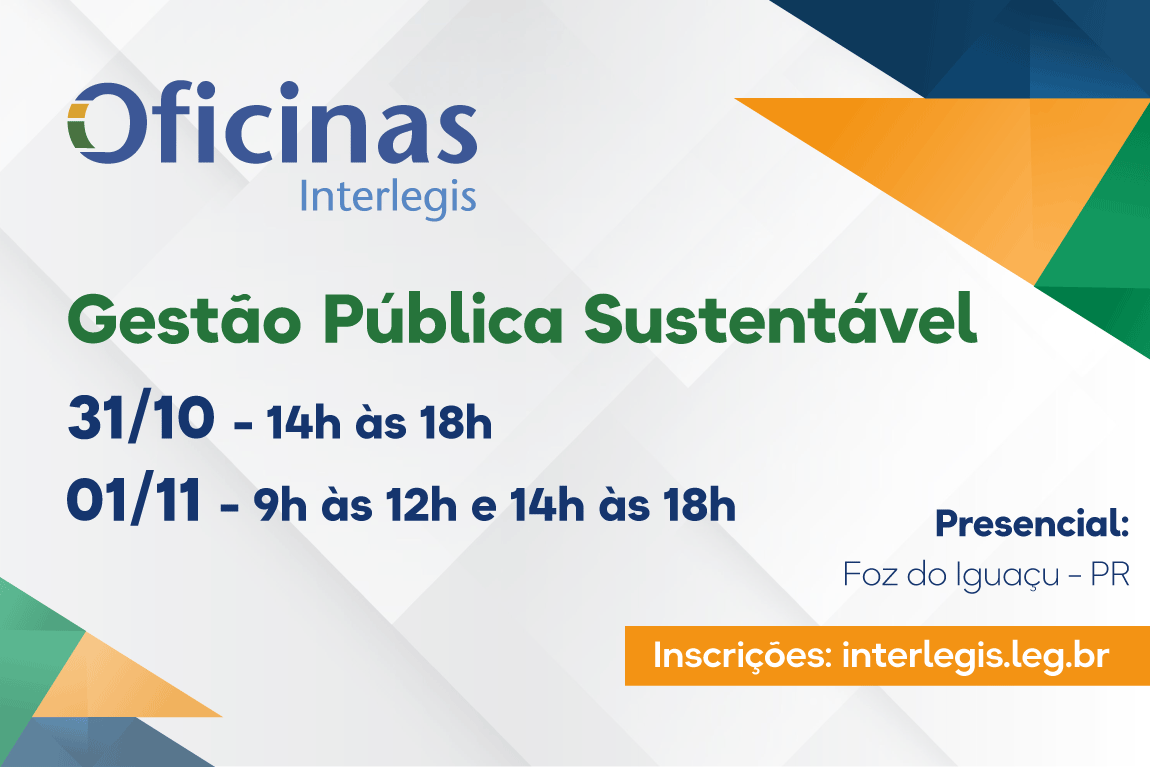 Oficinas
Interlegis

Gestão Pública Sustentável

31/10 - 14h às 18h

01/11 - 9h às 12h e 14h às 18h

Presencial:
Foz do Iguaçu - PR

Inscrições: interlegis.leg.br